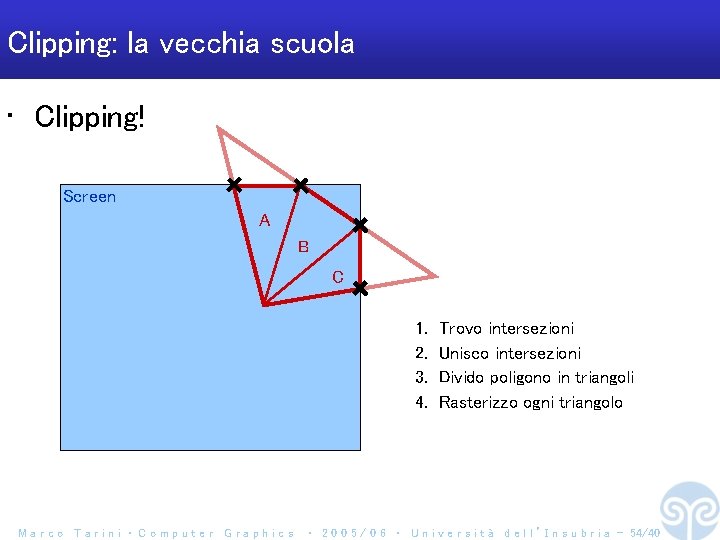 Clipping: la vecchia scuola

• Clipping!

Screen

A

B

C

1. Trovo intersezioni
2. Unisco intersezioni
3. Divido poligono in triangoli
4. Rasterizzo ogni triangolo

Marco Tarini ‧ Computer Graphics ‧ 2005/06 ‧ Università dell'Insubria - 54/40